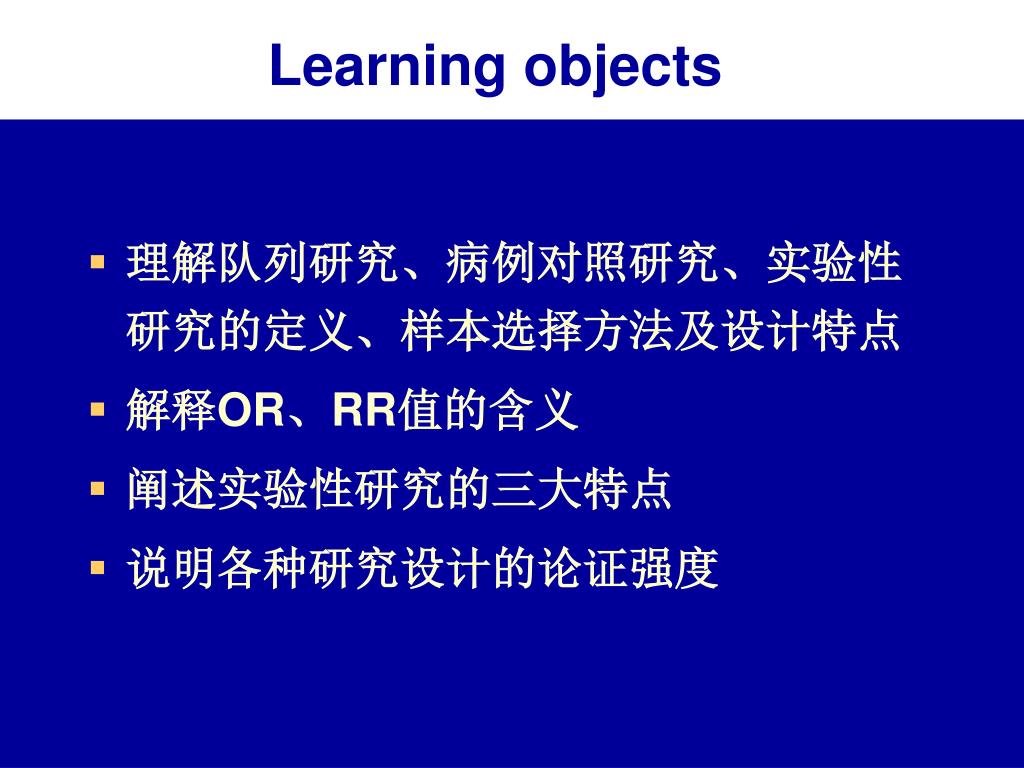 Learning objects

▪ 理解队列研究、病例对照研究、实验性研究的定义、样本选择方法及设计特点

▪ 解释OR、RR值的含义

▪ 阐述实验性研究的三大特点

▪ 说明各种研究设计的论证强度